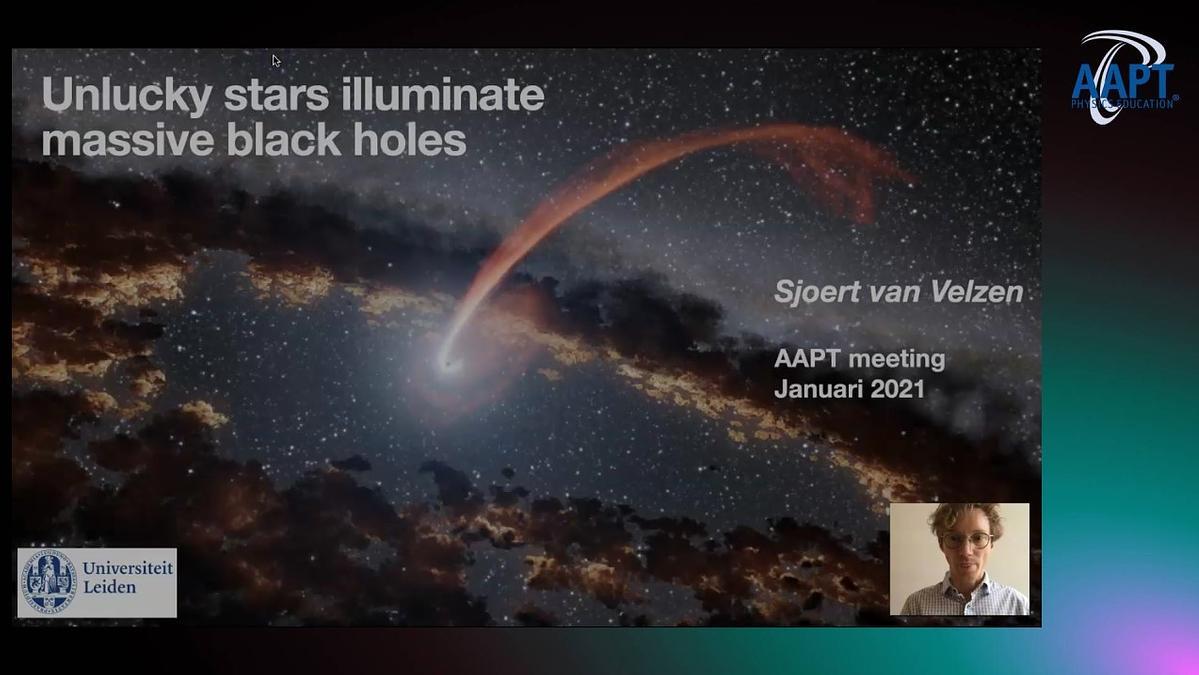 Unlucky stars illuminate massive black holes

AAPT
PHYSICS EDUCATION

Sjoert van Velzen

AAPT meeting
Januari 2021

Universiteit Leiden